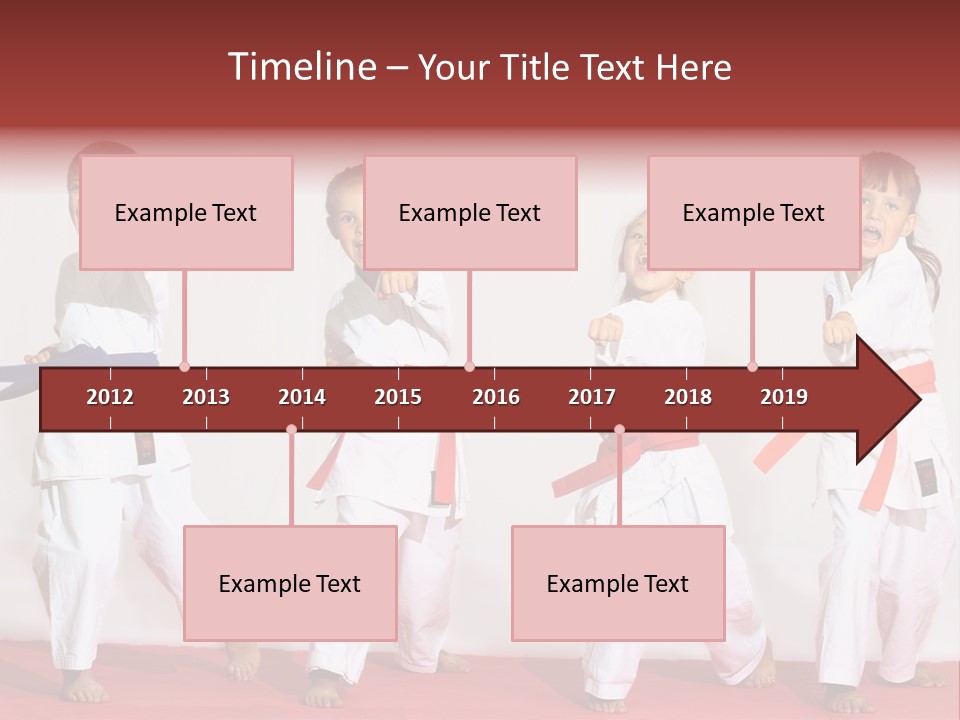 Timeline – Your Title Text Here

Example Text

Example Text

Example Text

2012 2013 2014 2015 2016 2017 2018 2019

Example Text

Example Text